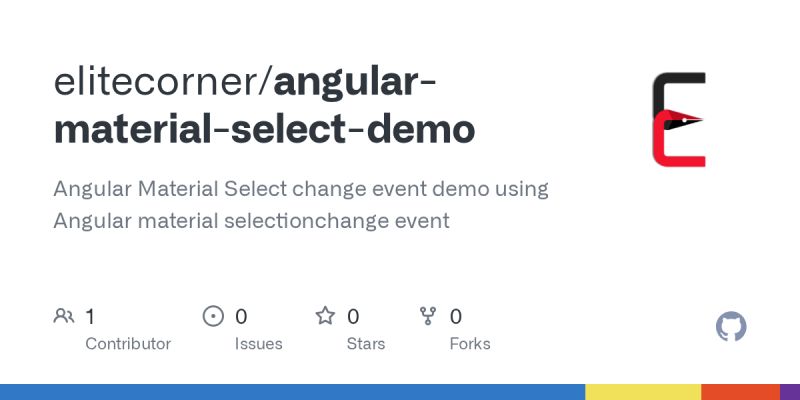 elitecorner/angular-material-select-demo

Angular Material Select change event demo using Angular material selectionchange event

1 Contributor
0 Issues
0 Stars
0 Forks